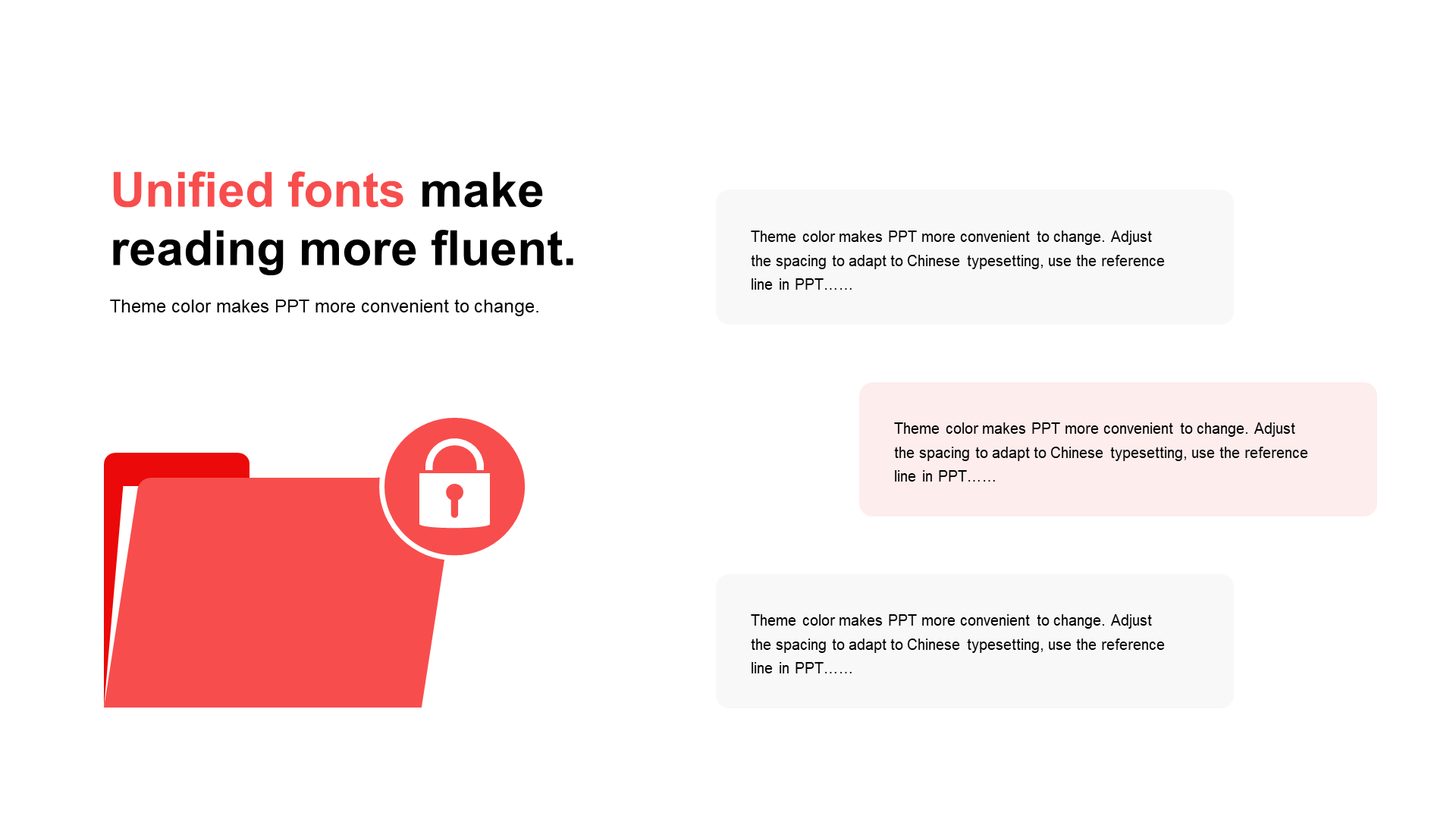 Unified fonts make reading more fluent.

Theme color makes PPT more convenient to change.

Theme color makes PPT more convenient to change. Adjust the spacing to adapt to Chinese typesetting, use the reference line in PPT……

Theme color makes PPT more convenient to change. Adjust the spacing to adapt to Chinese typesetting, use the reference line in PPT……

Theme color makes PPT more convenient to change. Adjust the spacing to adapt to Chinese typesetting, use the reference line in PPT……